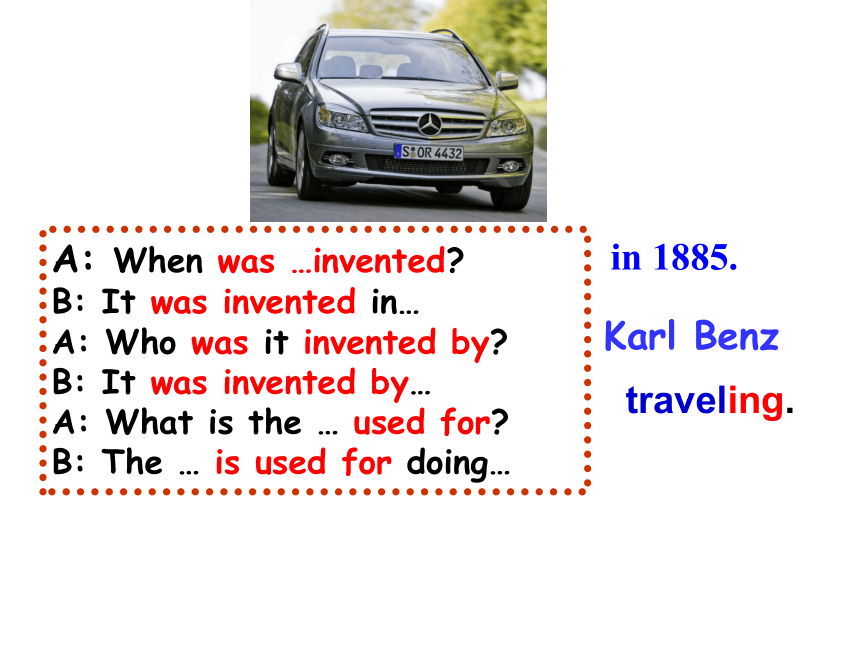 S OR 4432

A: When was …invented?
B: It was invented in…
A: Who was it invented by?
B: It was invented by…
A: What is the … used for?
B: The … is used for doing…

in 1885.

Karl Benz

traveling.